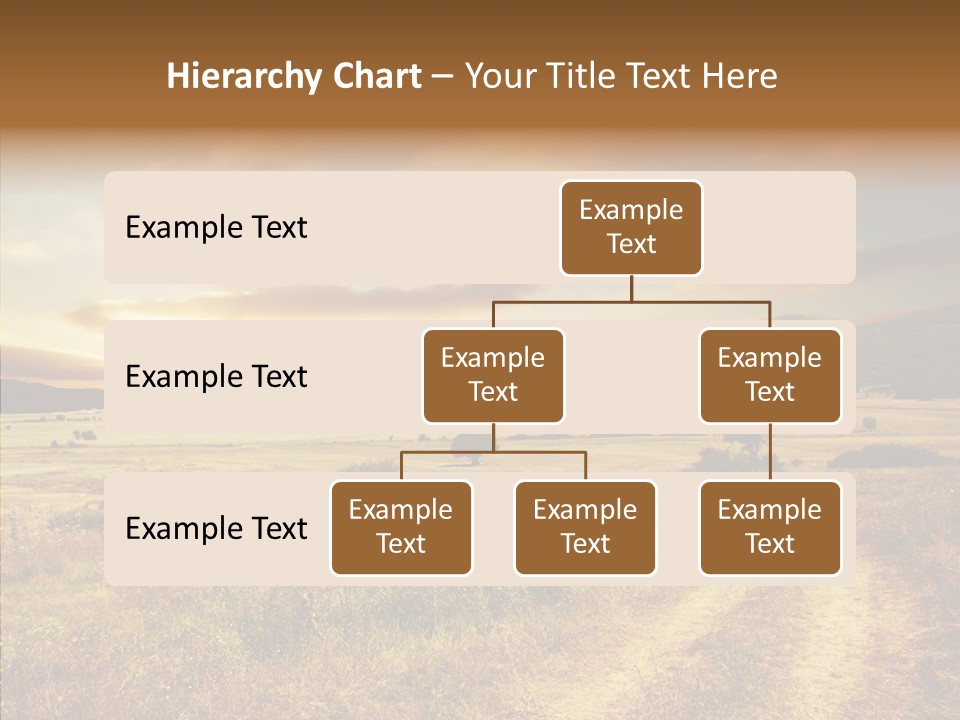 Hierarchy Chart – Your Title Text Here

Example Text

Example Text

Example Text

Example Text

Example Text

Example Text

Example Text

Example Text

Example Text